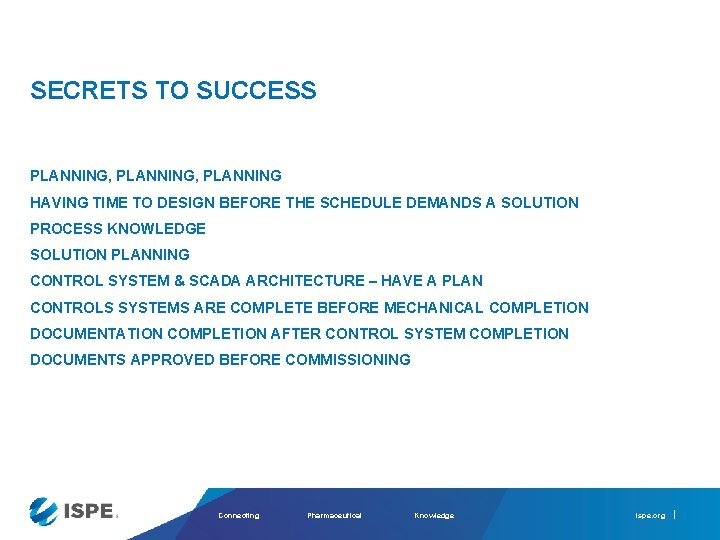 SECRETS TO SUCCESS

PLANNING, PLANNING, PLANNING

HAVING TIME TO DESIGN BEFORE THE SCHEDULE DEMANDS A SOLUTION

PROCESS KNOWLEDGE

SOLUTION PLANNING

CONTROL SYSTEM & SCADA ARCHITECTURE – HAVE A PLAN

CONTROLS SYSTEMS ARE COMPLETE BEFORE MECHANICAL COMPLETION

DOCUMENTATION COMPLETION AFTER CONTROL SYSTEM COMPLETION

DOCUMENTS APPROVED BEFORE COMMISSIONING

ISPE.

Connecting Pharmaceutical Knowledge

ispe.org